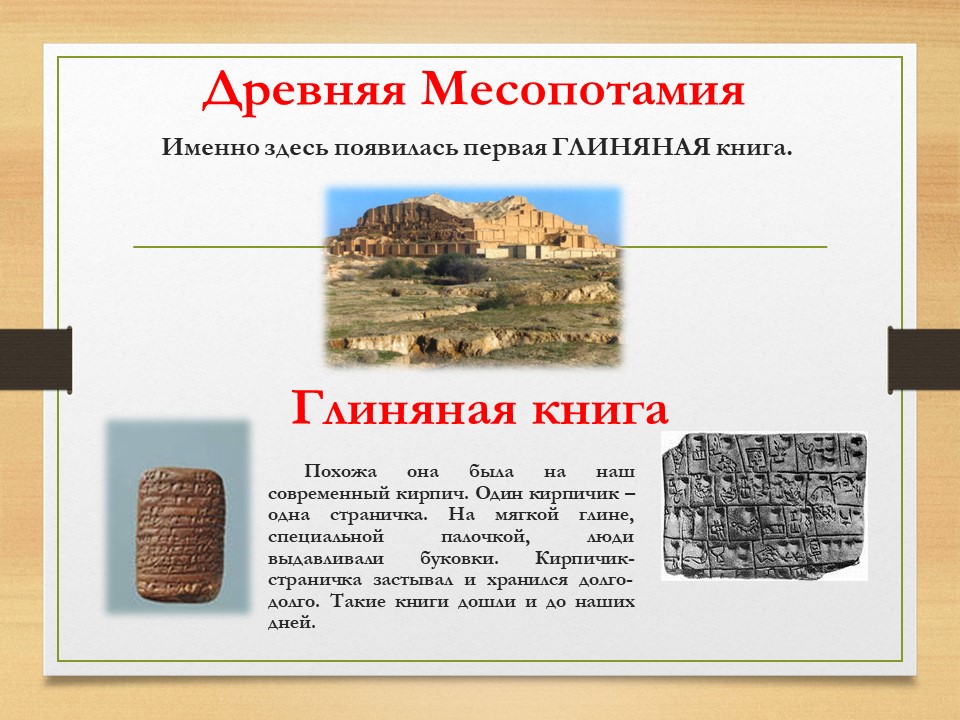 Древняя Месопотамия

Именно здесь появилась первая ГЛИНЯНАЯ книга.

Глиняная книга

Похожа она была на наш современный кирпич. Один кирпичик – одна страничка. На мягкой глине, специальной палочкой, люди выдавливали буковки. Кирпичик-страничка застывал и хранился долго-долго. Такие книги дошли и до наших дней.